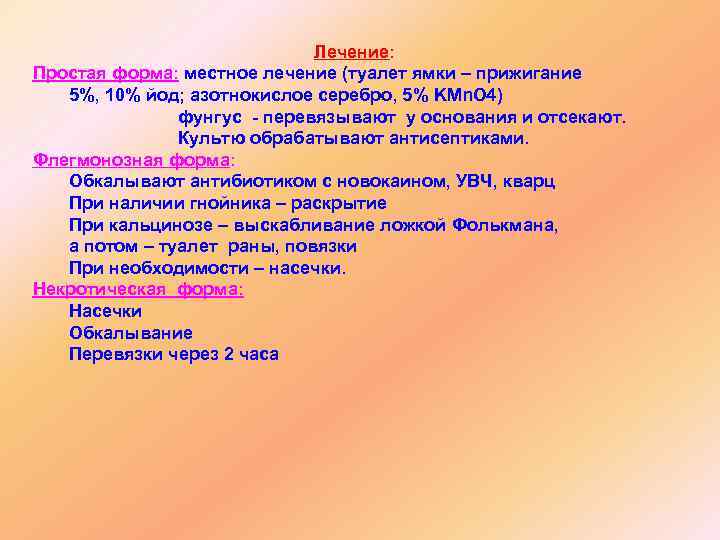 Лечение:
Простая форма: местное лечение (туалет ямки – прижигание 5%, 10% йод; азотнокислое серебро, 5% KMnO4)
фунгус - перевязывают у основания и отсекают.
Культю обрабатывают антисептиками.
Флегмонозная форма:
Обкалывают антибиотиком с новокаином, УВЧ, кварц
При наличии гнойника – раскрытие
При кальцинозе – выскабливание ложкой Фолькмана, а потом – туалет раны, повязки
При необходимости – насечки.
Некротическая форма:
Насечки
Обкалывание
Перевязки через 2 часа